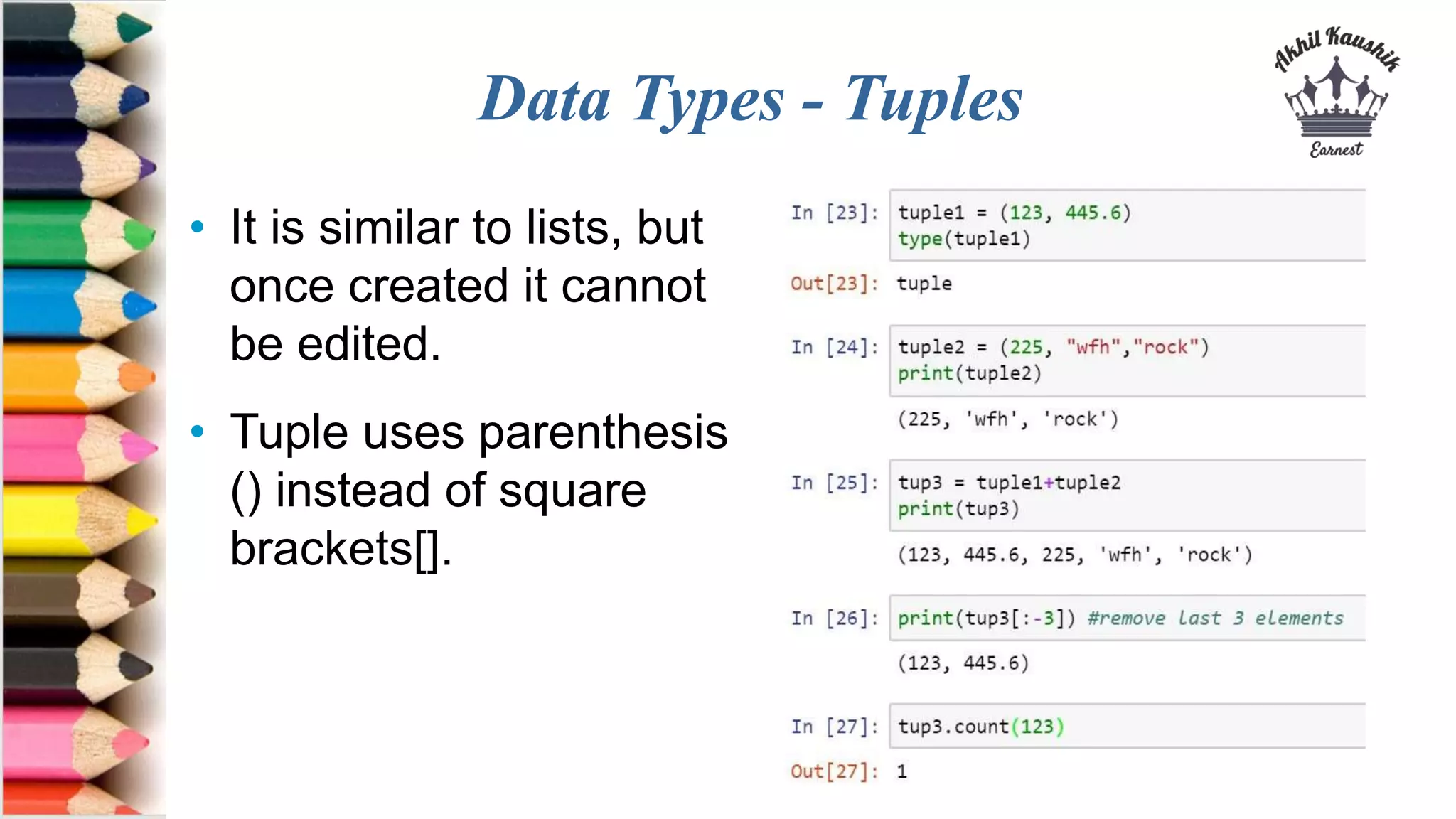 Data Types - Tuples

Akhil Kaushik
Earnest

• It is similar to lists, but once created it cannot be edited.

• Tuple uses parenthesis () instead of square brackets[].

In [23]: tuple1 = (123, 445.6)
type(tuple1)

Out[23]: tuple

In [24]: tuple2 = (225, "wfh","rock")
print(tuple2)

(225, 'wfh', 'rock')

In [25]: tup3 = tuple1+tuple2
print(tup3)

(123, 445.6, 225, 'wfh', 'rock')

In [26]: print(tup3[:-3]) #remove last 3 elements

(123, 445.6)

In [27]: tup3.count(123)

Out[27]: 1